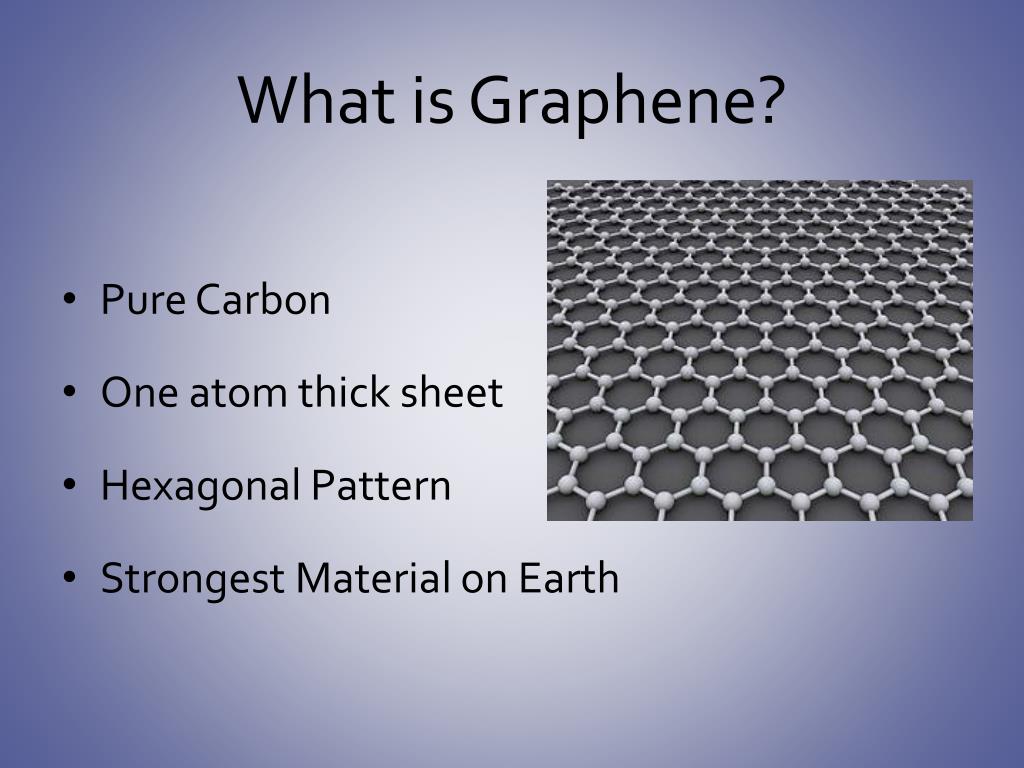 What is Graphene?

• Pure Carbon
• One atom thick sheet
• Hexagonal Pattern
• Strongest Material on Earth